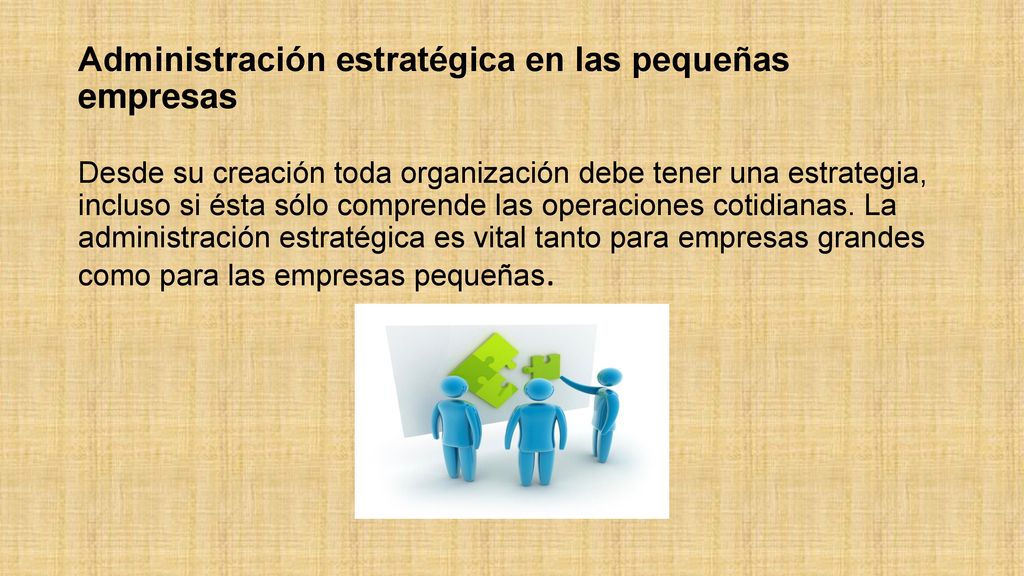 Administración estratégica en las pequeñas empresas

Desde su creación toda organización debe tener una estrategia, incluso si ésta sólo comprende las operaciones cotidianas. La administración estratégica es vital tanto para empresas grandes como para las empresas pequeñas.